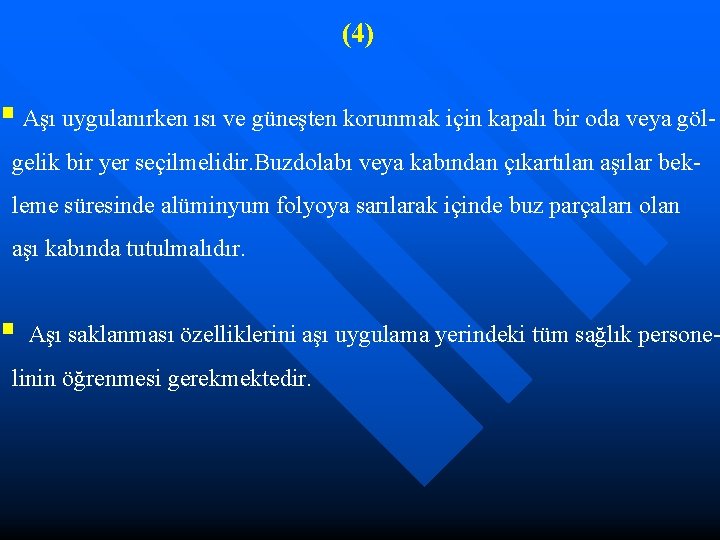 (4)

Aşı uygulanırken ısı ve güneşten korunmak için kapalı bir oda veya gölgelik bir yer seçilmelidir.Buzdolabı veya kabından çıkartılan aşılar bekleme süresinde alüminyum folyoya sarılarak içinde buz parçaları olan aşı kabında tutulmalıdır.

Aşı saklanması özelliklerini aşı uygulama yerindeki tüm sağlık personelinin öğrenmesi gerekmektedir.